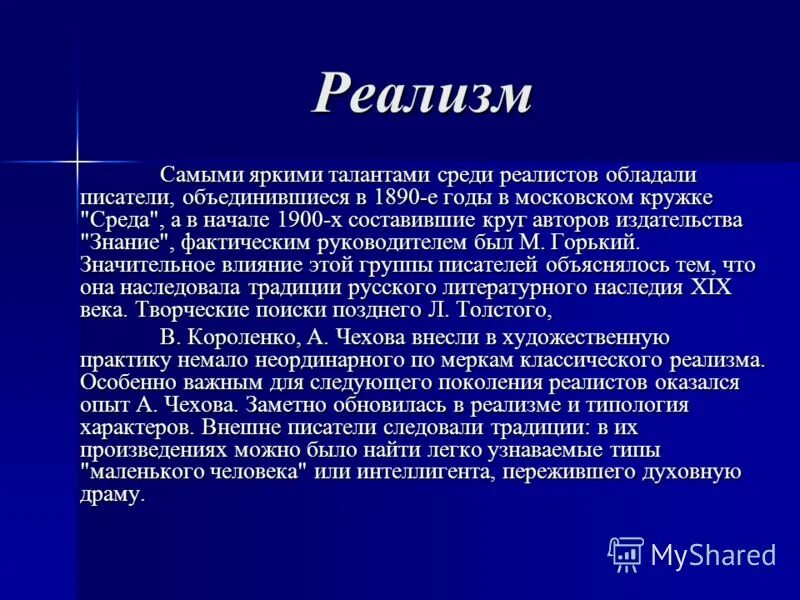 Реализм

Самыми яркими талантами среди реалистов обладали писатели, объединившиеся в 1890-е годы в московском кружке "Среда", а в начале 1900-х составившие круг авторов издательства "Знание", фактическим руководителем был М. Горький. Значительное влияние этой группы писателей объяснялось тем, что она наследовала традиции русского литературного наследия XIX века. Творческие поиски позднего Л. Толстого,

В. Короленко, А. Чехова внесли в художественную практику немало неординарного по меркам классического реализма. Особенно важным для следующего поколения реалистов оказался опыт А. Чехова. Заметно обновилась в реализме и типология характеров. Внешне писатели следовали традиции: в их произведениях можно было найти легко узнаваемые типы "маленького человека" или интеллигента, пережившего духовную драму.

MyShared